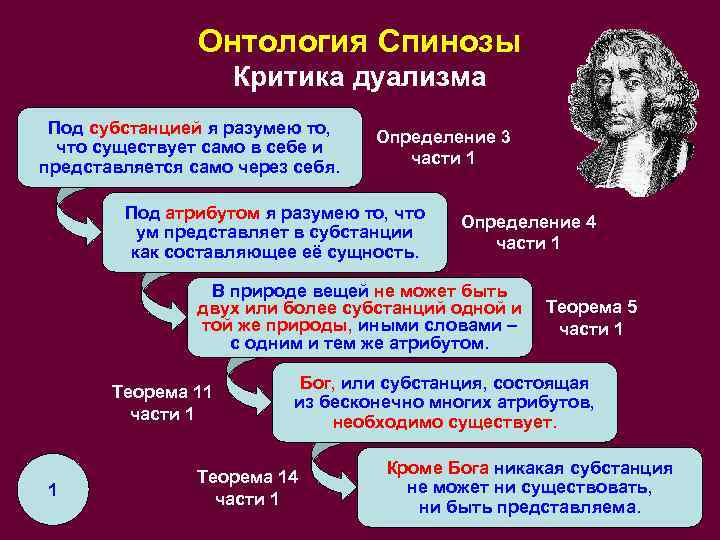 Онтология Спинозы
Критика дуализма

Под субстанцией я разумею то, что существует само в себе и представляется само через себя.

Определение 3 части 1

Под атрибутом я разумею то, что ум представляет в субстанции как составляющее её сущность.

Определение 4 части 1

В природе вещей не может быть двух или более субстанций одной и той же природы, иными словами – с одним и тем же атрибутом.

Теорема 5 части 1

Теорема 11 части 1

Бог, или субстанция, состоящая из бесконечно многих атрибутов, необходимо существует.

Теорема 14 части 1

Кроме Бога никакая субстанция не может ни существовать, ни быть представляема.

1